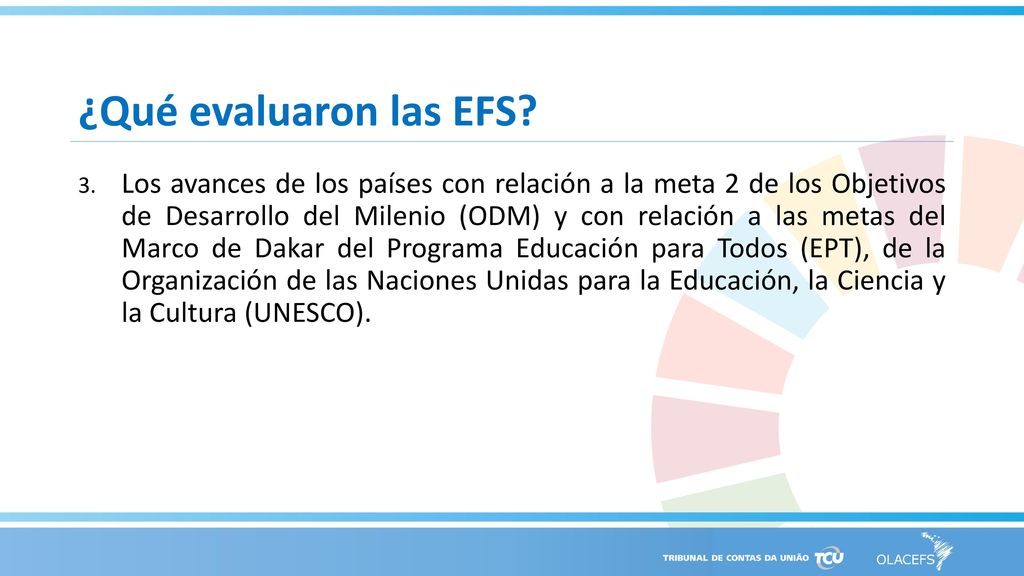 ¿Qué evaluaron las EFS?

3. Los avances de los países con relación a la meta 2 de los Objetivos de Desarrollo del Milenio (ODM) y con relación a las metas del Marco de Dakar del Programa Educación para Todos (EPT), de la Organización de las Naciones Unidas para la Educación, la Ciencia y la Cultura (UNESCO).

TRIBUNAL DE CONTAS DA UNIÃO TCU OLACEFS